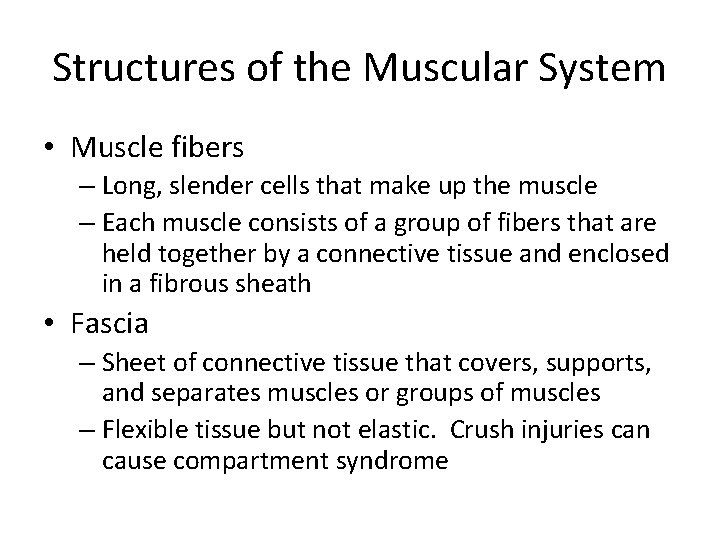 Structures of the Muscular System

• Muscle fibers
  – Long, slender cells that make up the muscle
  – Each muscle consists of a group of fibers that are held together by a connective tissue and enclosed in a fibrous sheath

• Fascia
  – Sheet of connective tissue that covers, supports, and separates muscles or groups of muscles
  – Flexible tissue but not elastic. Crush injuries can cause compartment syndrome